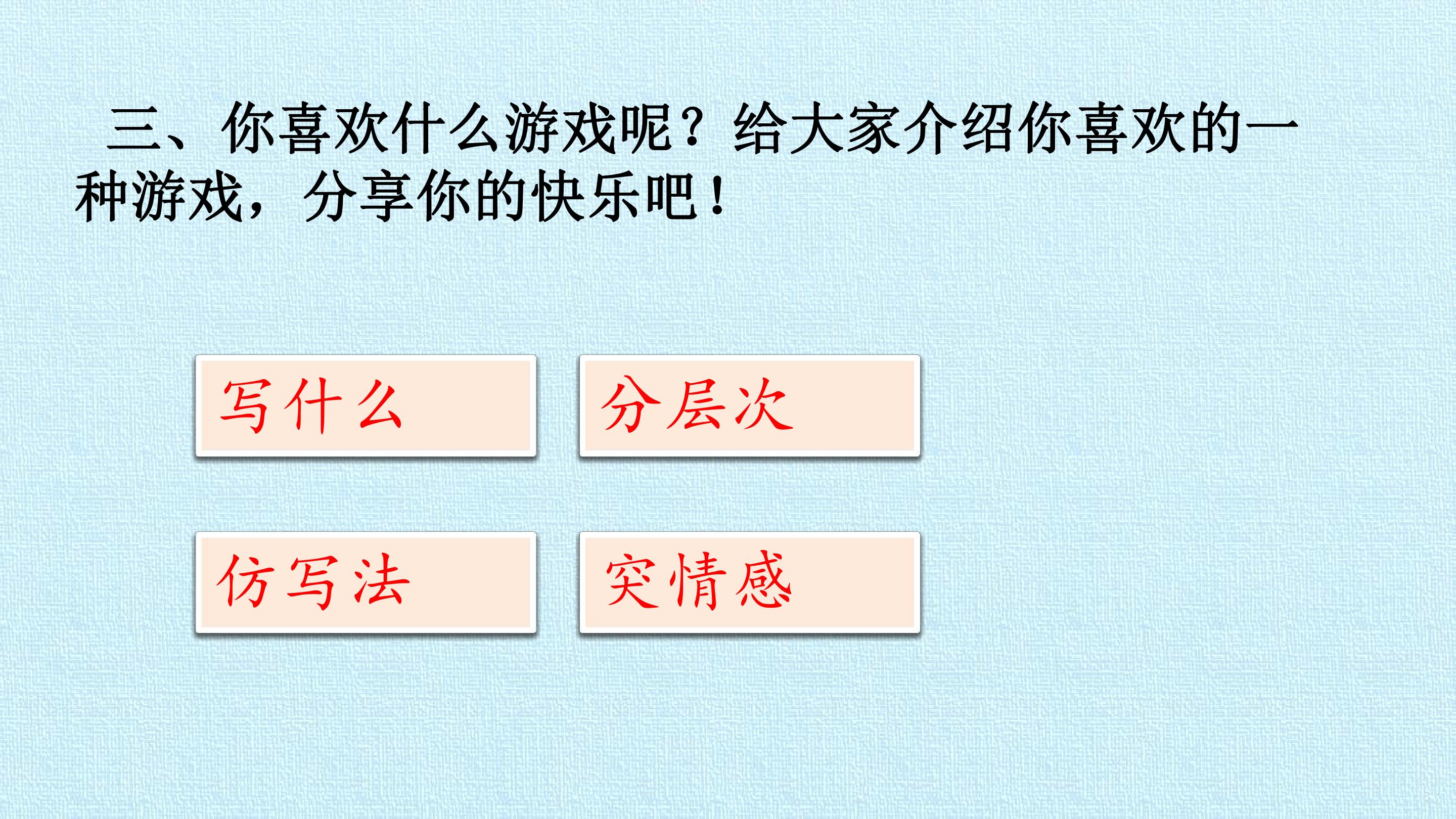 三、你喜欢什么游戏呢？给大家介绍你喜欢的一种游戏，分享你的快乐吧！

写什么

分层次

仿写法

突情感